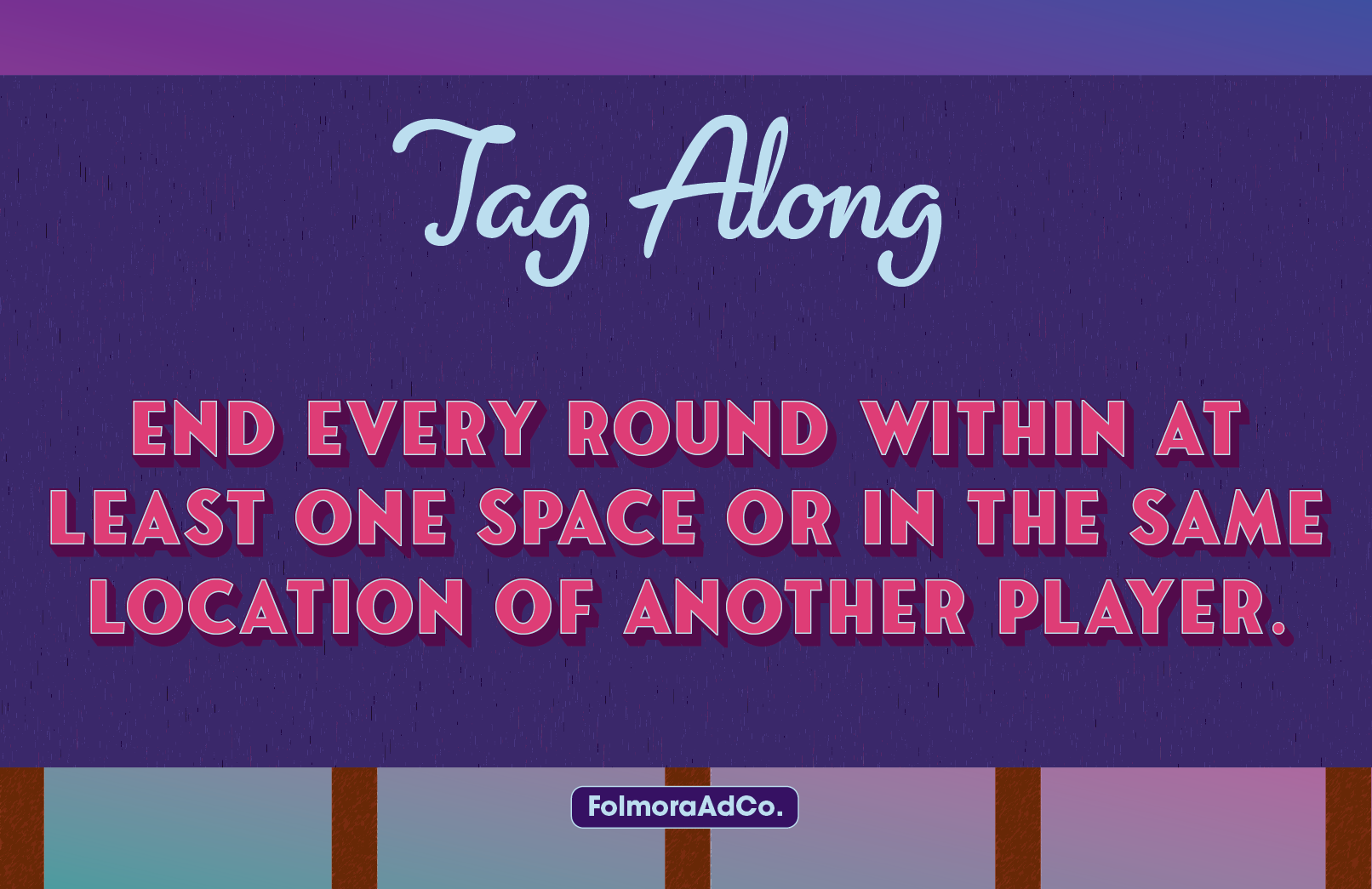 Tag Along

END EVERY ROUND WITHIN AT LEAST ONE SPACE OR IN THE SAME LOCATION OF ANOTHER PLAYER.

FolmoraAdCo.